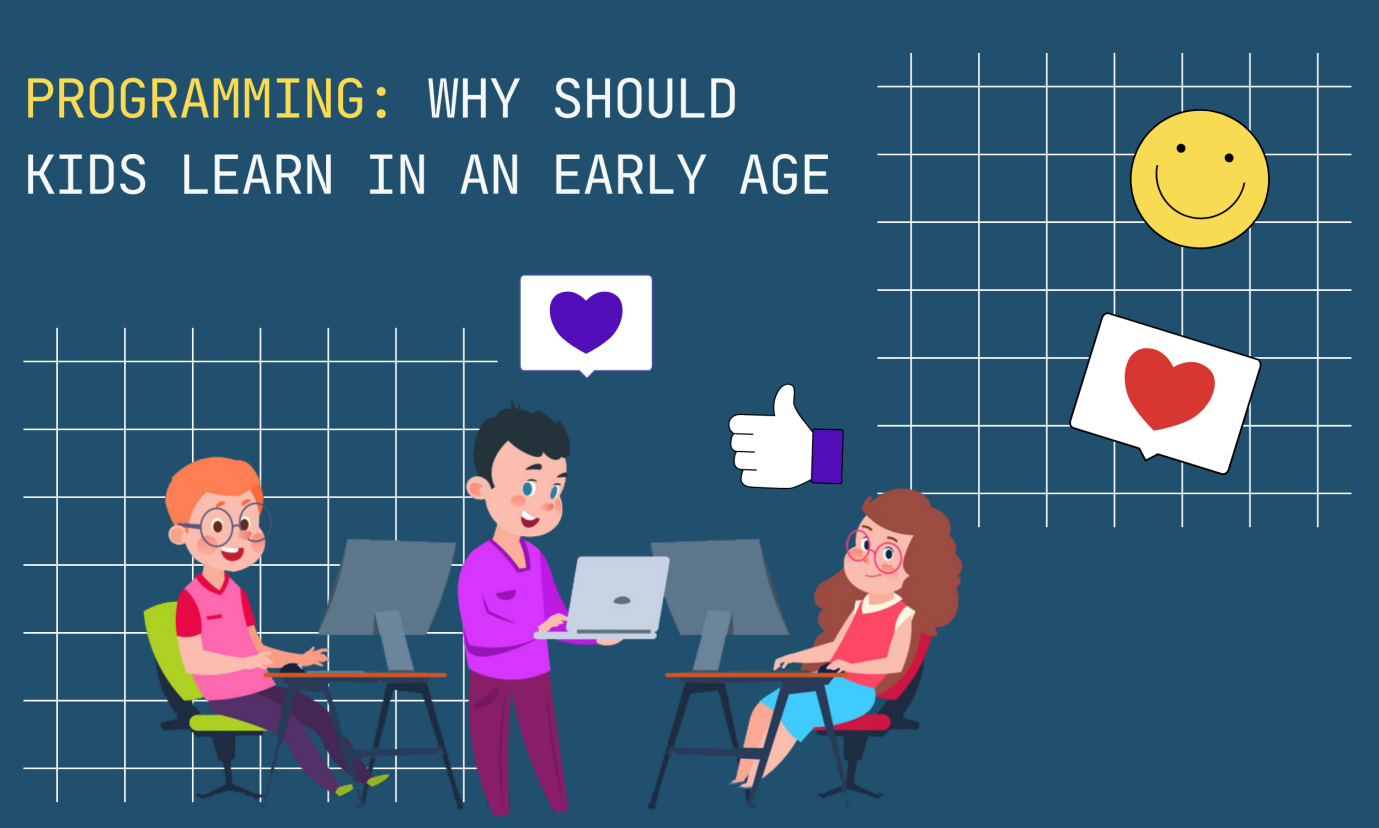 PROGRAMMING: WHY SHOULD KIDS LEARN IN AN EARLY AGE